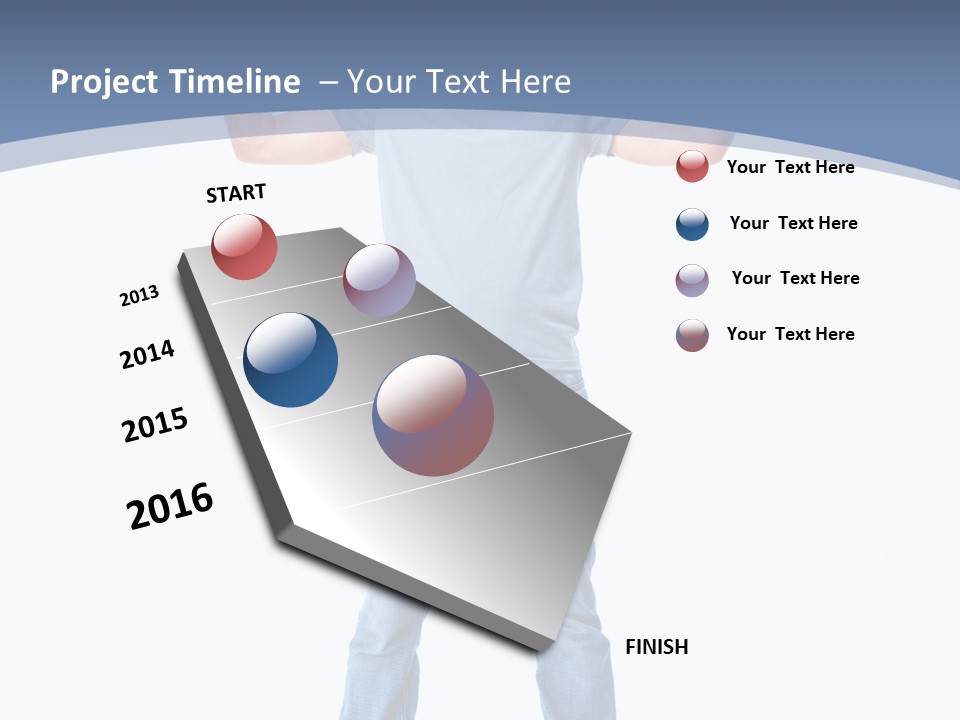 Project Timeline – Your Text Here

START

2013

2014

2015

2016

FINISH

Your Text Here

Your Text Here

Your Text Here

Your Text Here